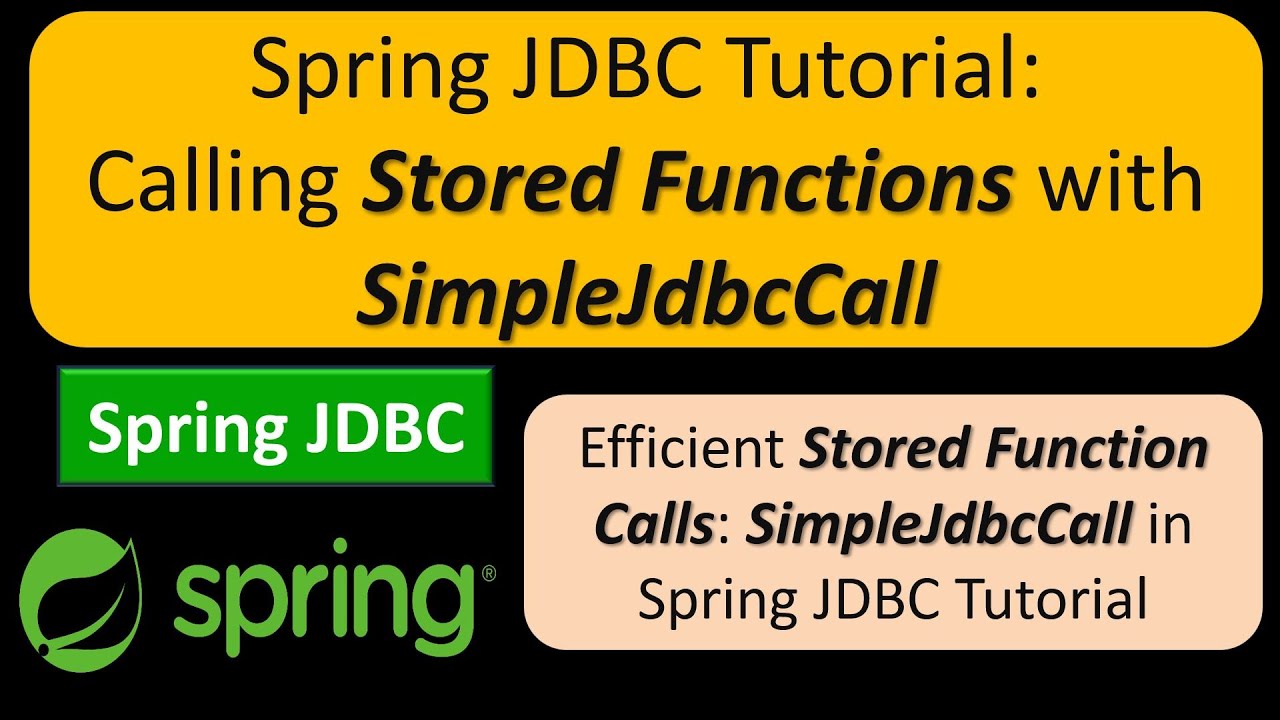 Spring JDBC Tutorial: Calling Stored Functions with SimpleJdbcCall

Spring JDBC

spring®

Efficient Stored Function Calls: SimpleJdbcCall in Spring JDBC Tutorial